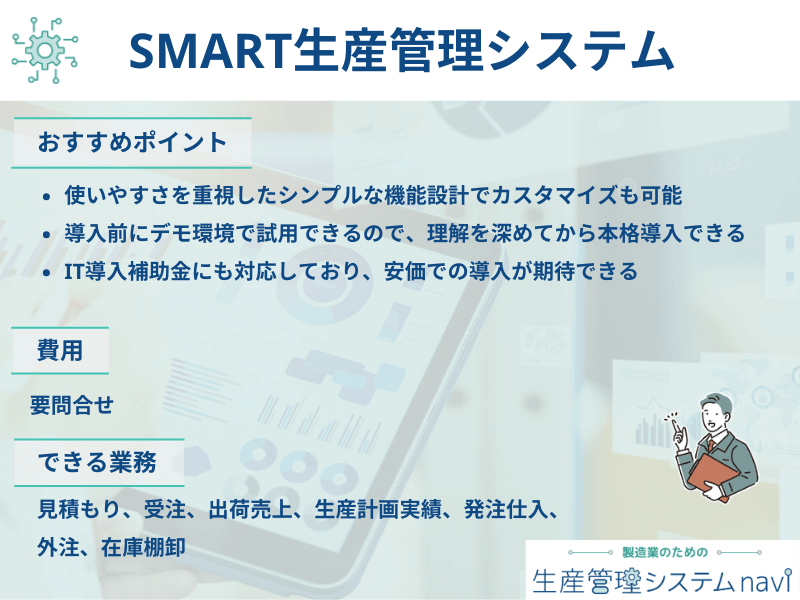 SMART生産管理システム

おすすめポイント

- 使いやすさを重視したシンプルな機能設計でカスタマイズも可能
- 導入前にデモ環境で試用できるので、理解を深めてから本格導入できる
- IT導入補助金にも対応しており、安価での導入が期待できる

費用

要問合せ

できる業務

見積もり、受注、出荷売上、生産計画実績、発注仕入、外注、在庫棚卸

製造業のための

生産管理システムnavi